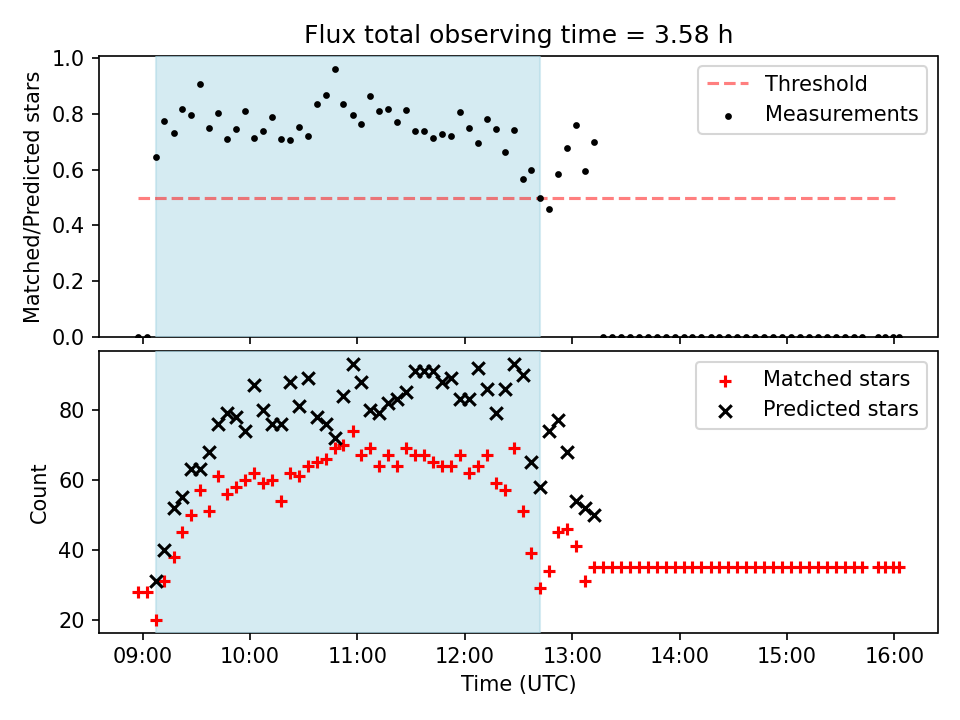 Flux total observing time = 3.58 h

Matched/Predicted stars

1.0
0.8
0.6
0.4
0.2
0.0

Threshold
Measurements

Count

80
60
40
20

Matched stars
Predicted stars

09:00
10:00
11:00
12:00
13:00
14:00
15:00
16:00

Time (UTC)